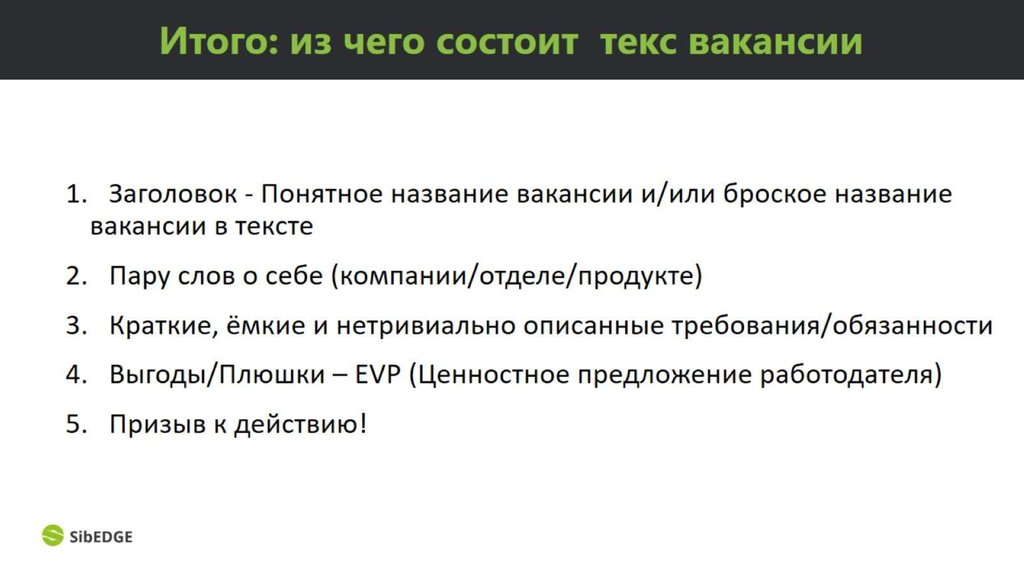 Итого: из чего состоит текс вакансии

1. Заголовок - Понятное название вакансии и/или броское название вакансии в тексте
2. Пару слов о себе (компании/отделе/продукте)
3. Краткие, ёмкие и нетривиально описанные требования/обязанности
4. Выгоды/Плюшки – EVP (Ценностное предложение работодателя)
5. Призыв к действию!

SibEDGE